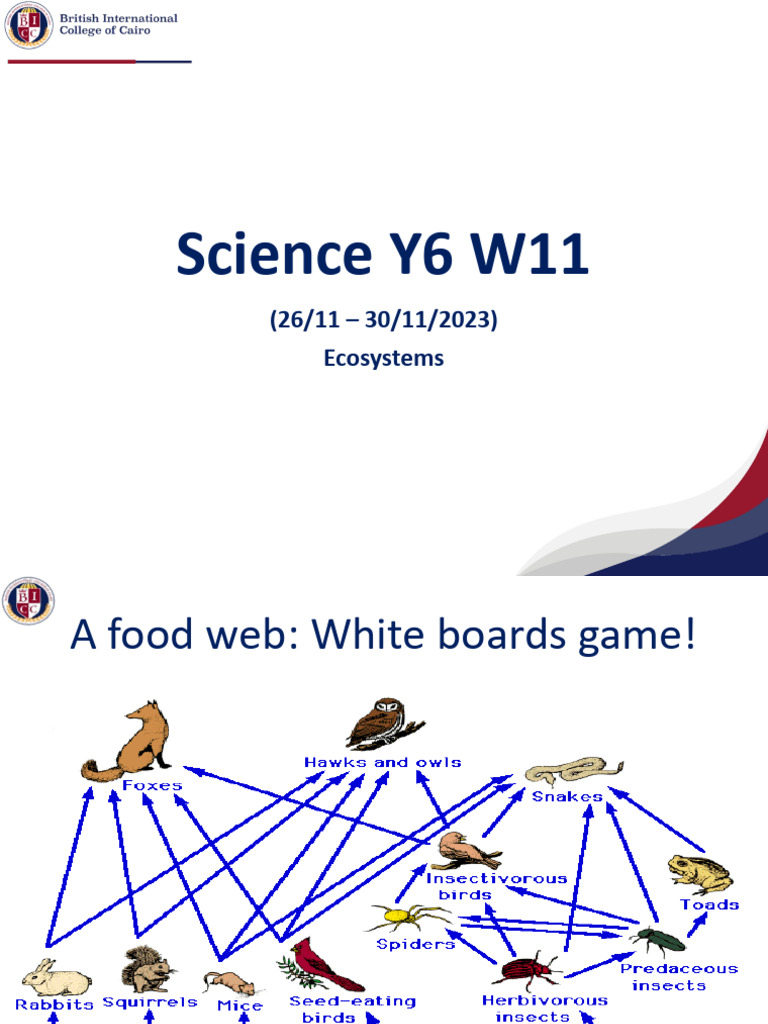 British International College of Cairo

Science Y6 W11

(26/11 – 30/11/2023)

Ecosystems

A food web: White boards game!

Foxes

Hawks and owls

Snakes

Insectivorous birds

Toads

Spiders

Predaceous insects

Rabbits

Squirrels

Mice

Seed-eating birds

Herbivorous insects